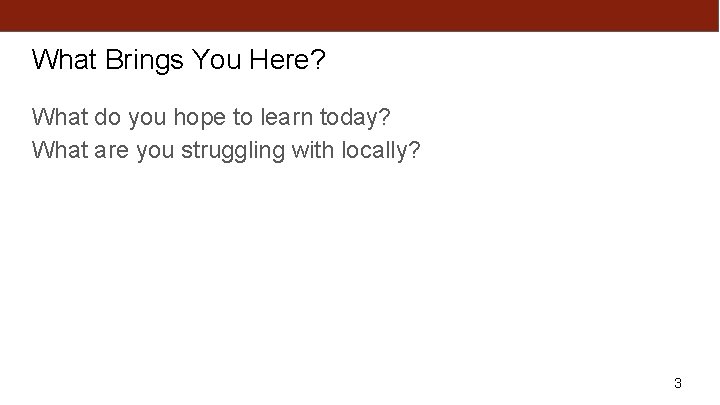 What Brings You Here?

What do you hope to learn today?
What are you struggling with locally?

3